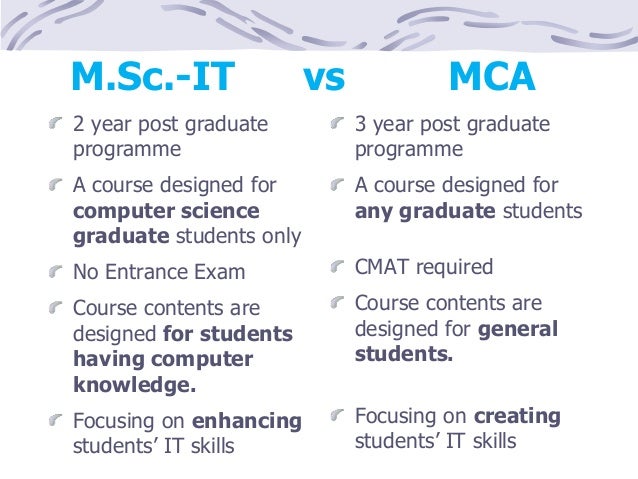 M.Sc.-IT vs MCA

2 year post graduate programme

A course designed for computer science graduate students only

No Entrance Exam

Course contents are designed for students having computer knowledge.

Focusing on enhancing students' IT skills

3 year post graduate programme

A course designed for any graduate students

CMAT required

Course contents are designed for general students.

Focusing on creating students' IT skills